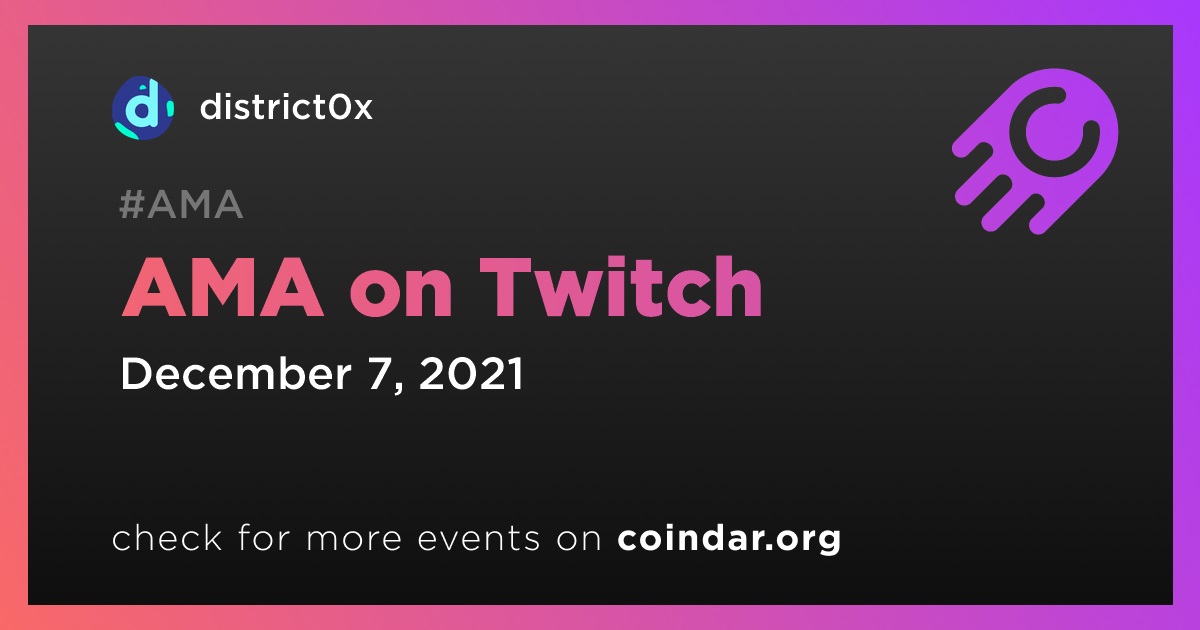 district0x

#AMA

AMA on Twitch

December 7, 2021

check for more events on coindar.org